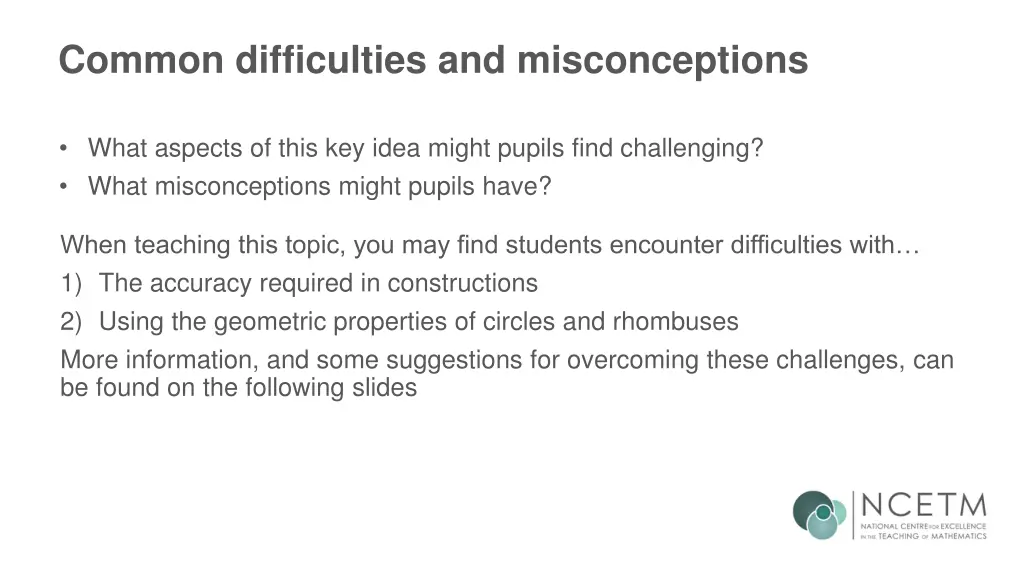 Common difficulties and misconceptions

• What aspects of this key idea might pupils find challenging?
• What misconceptions might pupils have?

When teaching this topic, you may find students encounter difficulties with…
1) The accuracy required in constructions
2) Using the geometric properties of circles and rhombuses
More information, and some suggestions for overcoming these challenges, can be found on the following slides

NCETM
NATIONAL CENTRE FOR EXCELLENCE IN THE TEACHING OF MATHEMATICS